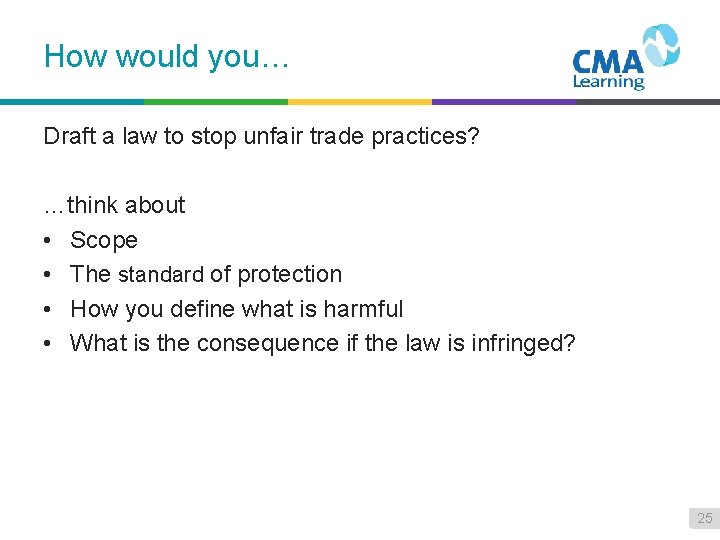 How would you…

CMA Learning

Draft a law to stop unfair trade practices?

…think about
• Scope
• The standard of protection
• How you define what is harmful
• What is the consequence if the law is infringed?

25